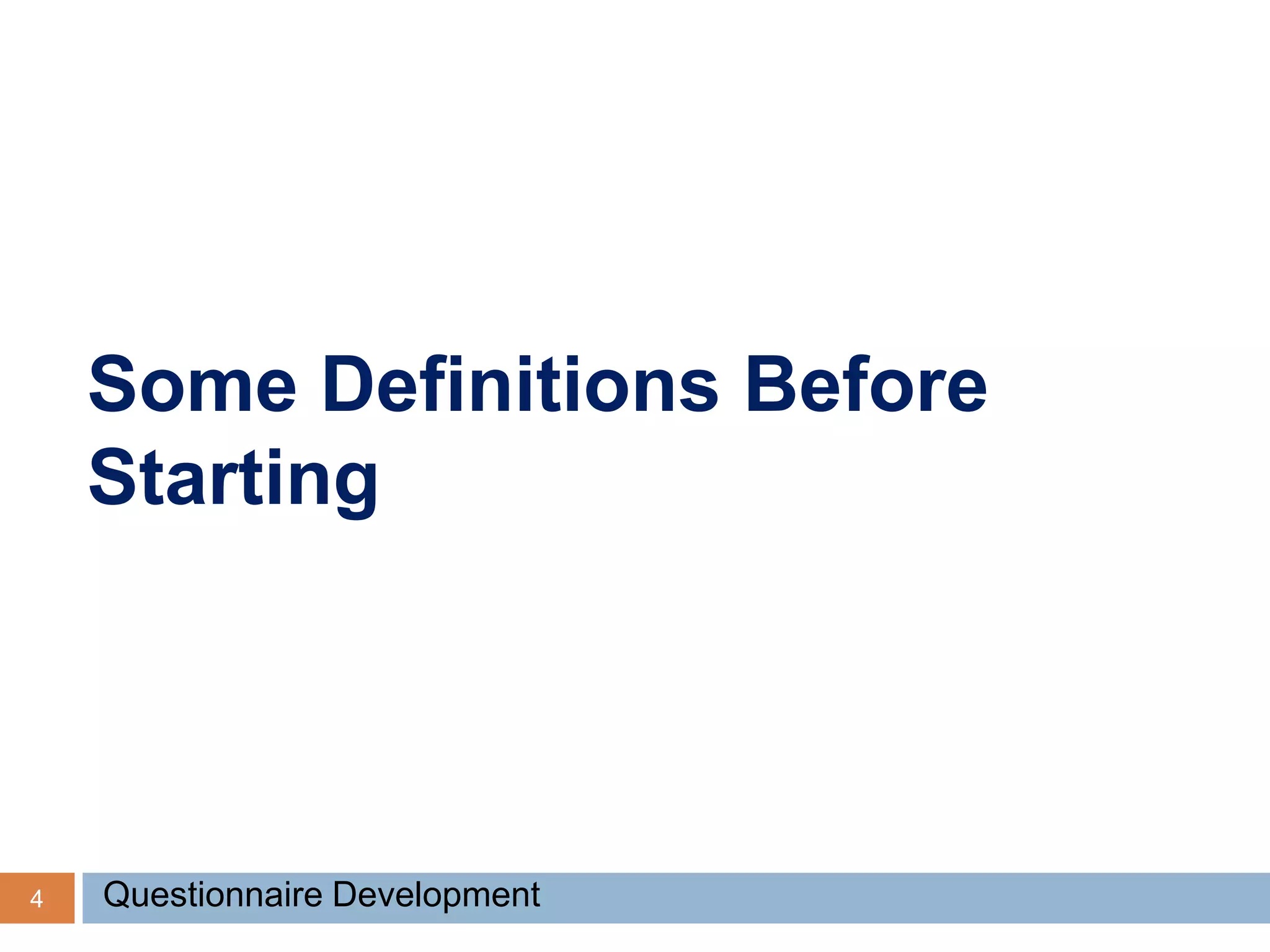 Some Definitions Before Starting

4

Questionnaire Development